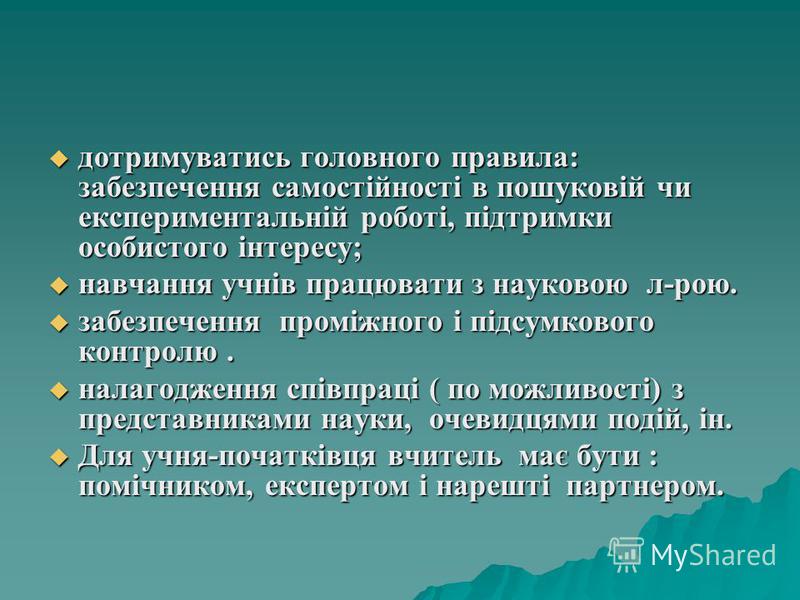 дотримуватись головного правила: забезпечення самостійності в пошуковій чи експериментальній роботі, підтримки особистого інтересу;

навчання учнів працювати з науковою л-рою.

забезпечення проміжного і підсумкового контролю .

налагодження співпраці ( по можливості) з представниками науки, очевидцями подій, ін.

Для учня-початківця вчитель має бути : помічником, експертом і нарешті партнером.

MyShared